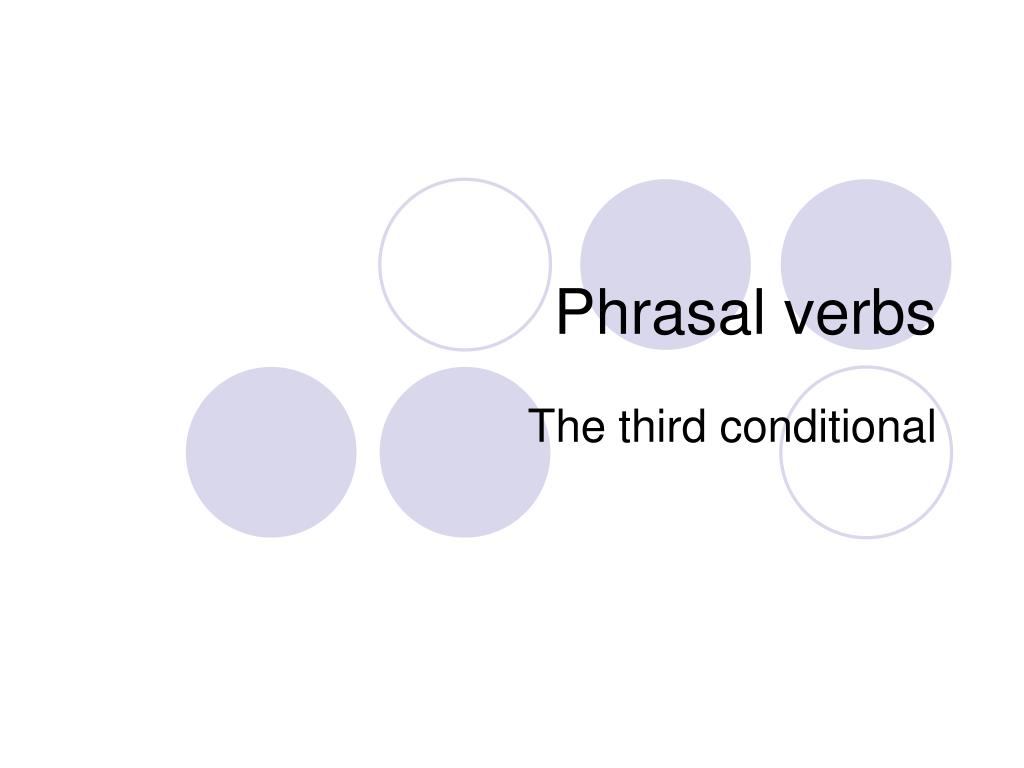 Phrasal verbs

The third conditional